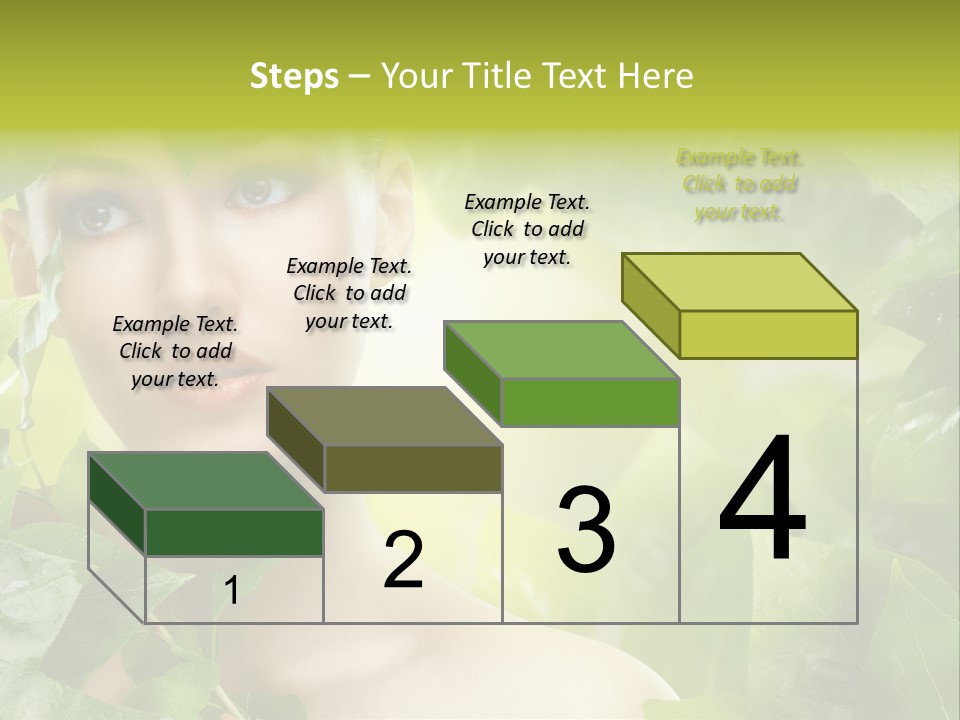 Steps – Your Title Text Here

Example Text. Click to add your text.

Example Text. Click to add your text.

Example Text. Click to add your text.

Example Text. Click to add your text.

1

2

3

4